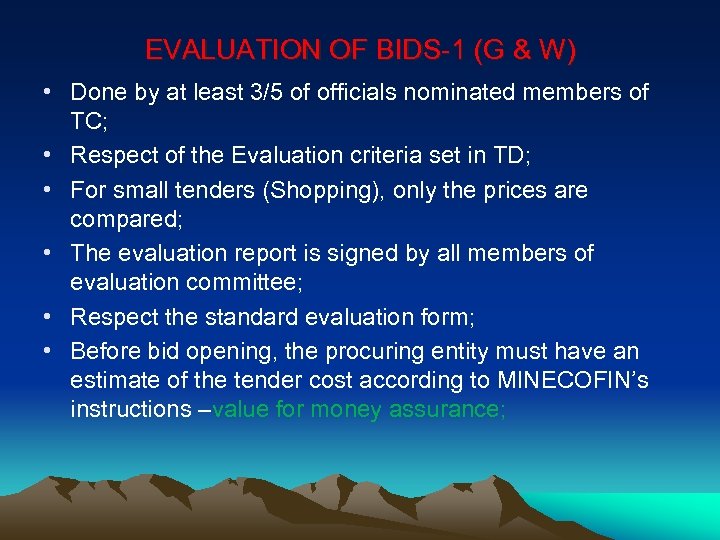 EVALUATION OF BIDS-1 (G & W)

• Done by at least 3/5 of officials nominated members of TC;

• Respect of the Evaluation criteria set in TD;

• For small tenders (Shopping), only the prices are compared;

• The evaluation report is signed by all members of evaluation committee;

• Respect the standard evaluation form;

• Before bid opening, the procuring entity must have an estimate of the tender cost according to MINECOFIN's instructions –value for money assurance;